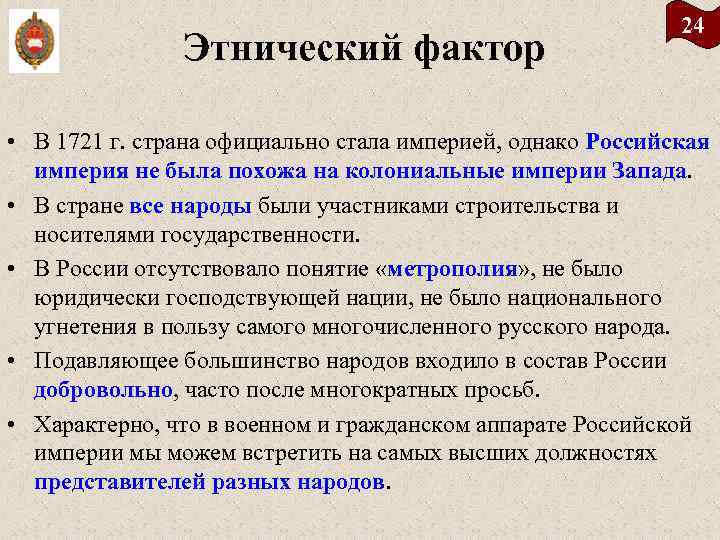 24

Этнический фактор

• В 1721 г. страна официально стала империей, однако Российская империя не была похожа на колониальные империи Запада.
• В стране все народы были участниками строительства и носителями государственности.
• В России отсутствовало понятие «метрополия», не было юридически господствующей нации, не было национального угнетения в пользу самого многочисленного русского народа.
• Подавляющее большинство народов входило в состав России добровольно, часто после многократных просьб.
• Характерно, что в военном и гражданском аппарате Российской империи мы можем встретить на самых высших должностях представителей разных народов.